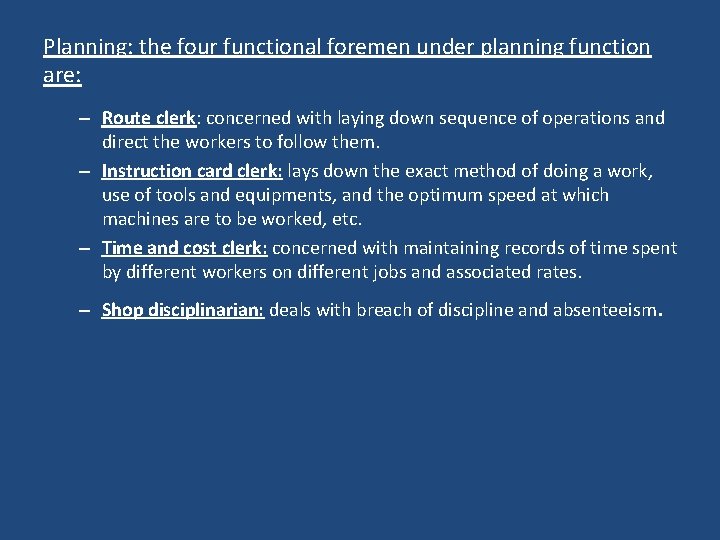 Planning: the four functional foremen under planning function are:

– Route clerk: concerned with laying down sequence of operations and direct the workers to follow them.

– Instruction card clerk: lays down the exact method of doing a work, use of tools and equipments, and the optimum speed at which machines are to be worked, etc.

– Time and cost clerk: concerned with maintaining records of time spent by different workers on different jobs and associated rates.

– Shop disciplinarian: deals with breach of discipline and absenteeism.